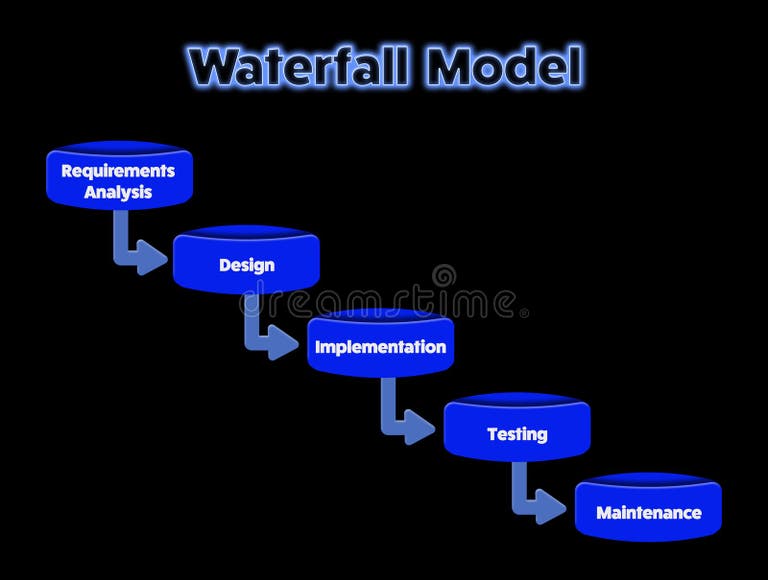 Waterfall Model

Requirements Analysis

Design

dreamstime

Implementation

Testing

Maintenance